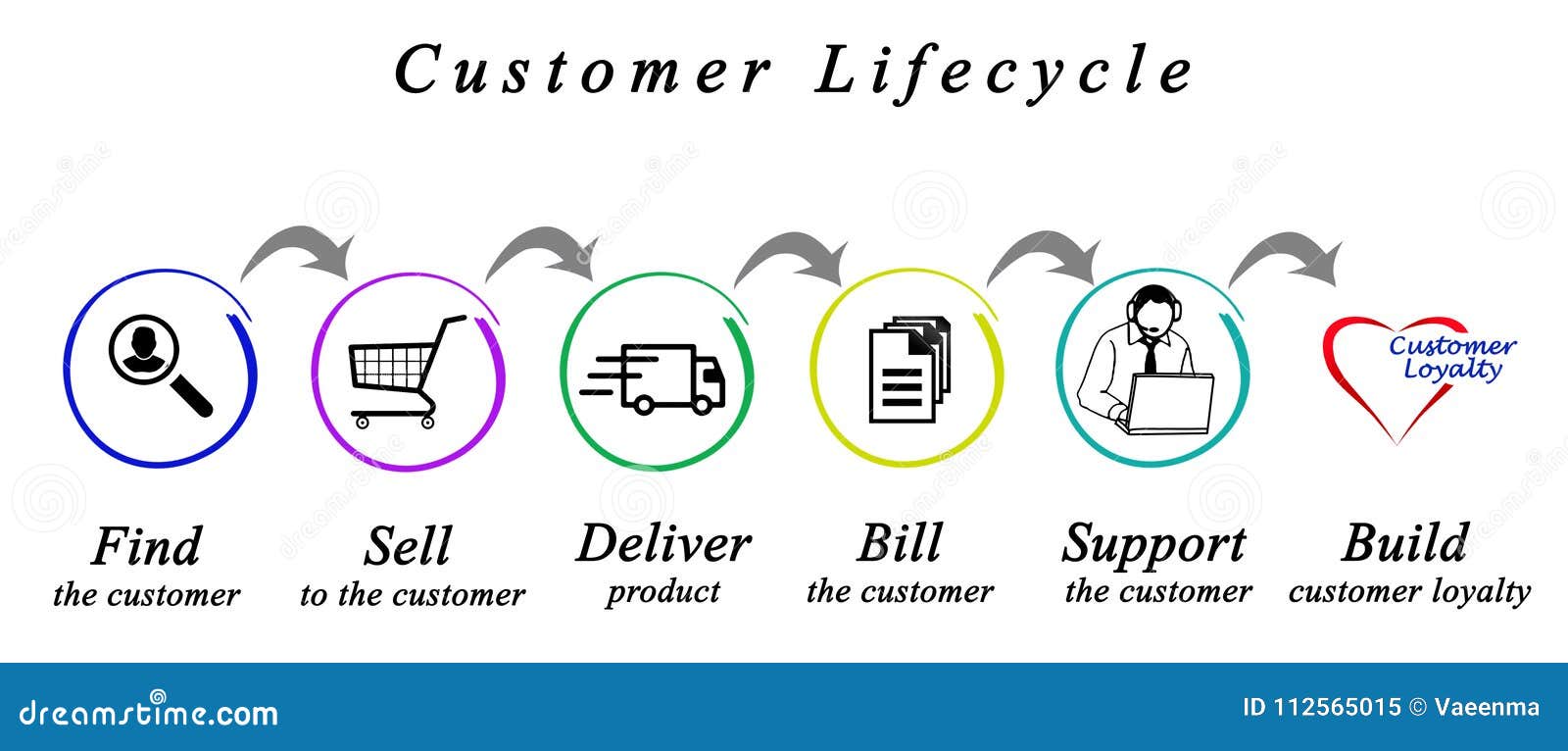 Customer Lifecycle

Customer Loyalty

Find the customer

Sell to the customer

Deliver product

Bill the customer

Support the customer

Build customer loyalty

dreamstime.com

ID 112565015 © Vaeenma